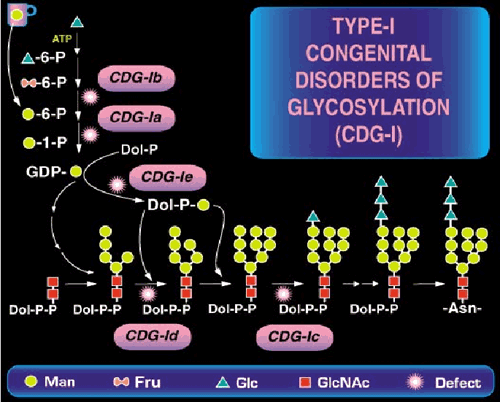 TYPE-I CONGENITAL DISORDERS OF GLYCOSYLATION (CDG-I)

ATP

-6-P

-6-P

CDG-Ib

-6-P

CDG-Ia

-1-P

Dol-P

GDP-

CDG-Ie

Dol-P-

Dol-P-P

Dol-P-P

Dol-P-P

Dol-P-P

Dol-P-P

Dol-P-P

-Asn-

CDG-Id

CDG-Ic

Man

Fru

Glc

GlcNAc

Defect